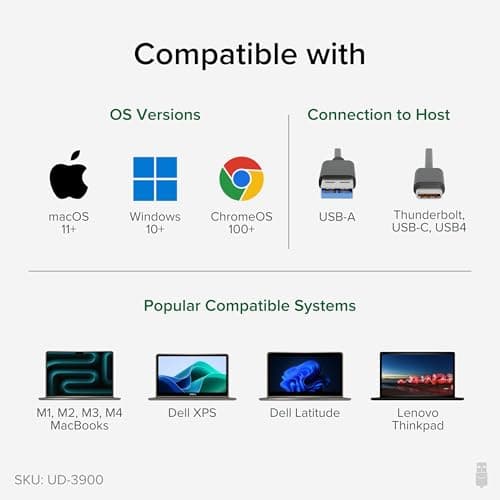 Compatible with

OS Versions

macOS 11+

Windows 10+

ChromeOS 100+

Connection to Host

USB-A

Thunderbolt, USB-C, USB4

Popular Compatible Systems

M1, M2, M3, M4 MacBooks

Dell XPS

Dell Latitude

Lenovo Thinkpad

SKU: UD-3900